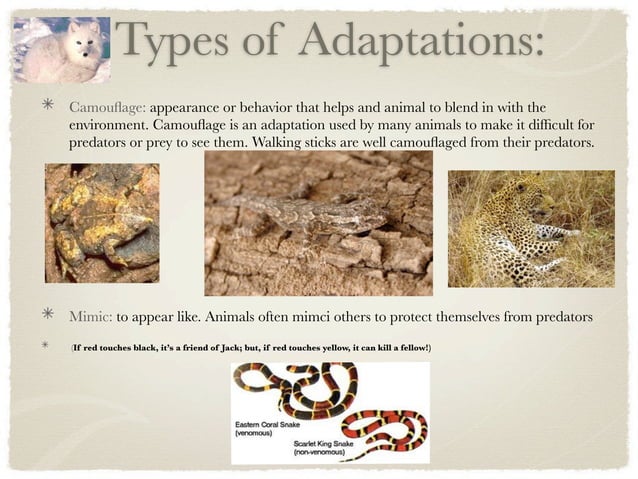 Types of Adaptations:

* Camouflage: appearance or behavior that helps and animal to blend in with the environment. Camouflage is an adaptation used by many animals to make it difficult for predators or prey to see them. Walking sticks are well camouflaged from their predators.

* Mimic: to appear like. Animals often mimci others to protect themselves from predators

* (If red touches black, it's a friend of Jack; but, if red touches yellow, it can kill a fellow!)

Eastern Coral Snake (venomous)

Scarlet King Snake (non-venomous)